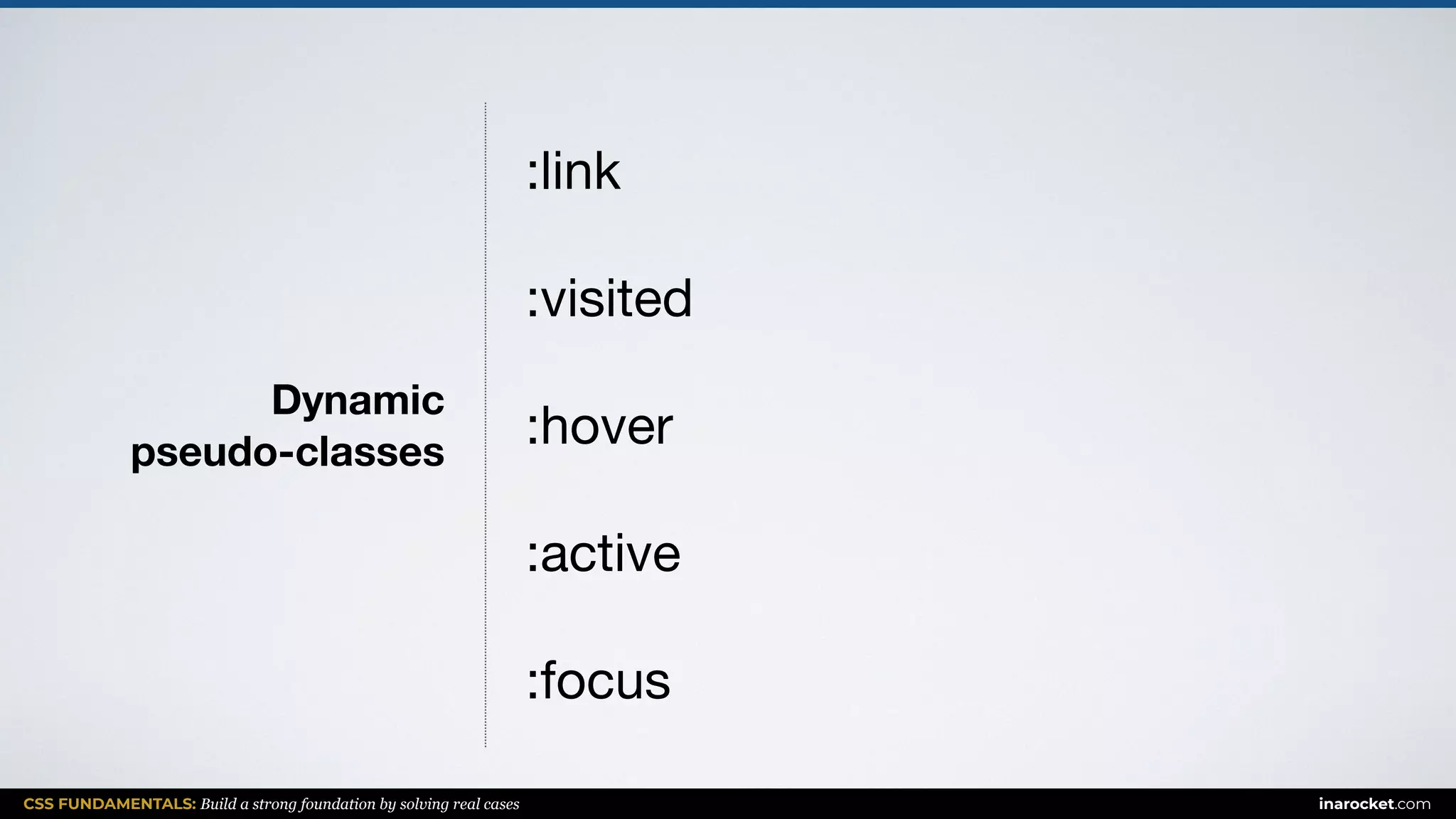 Dynamic pseudo-classes

:link

:visited

:hover

:active

:focus

CSS FUNDAMENTALS: Build a strong foundation by solving real cases

inarocket.com